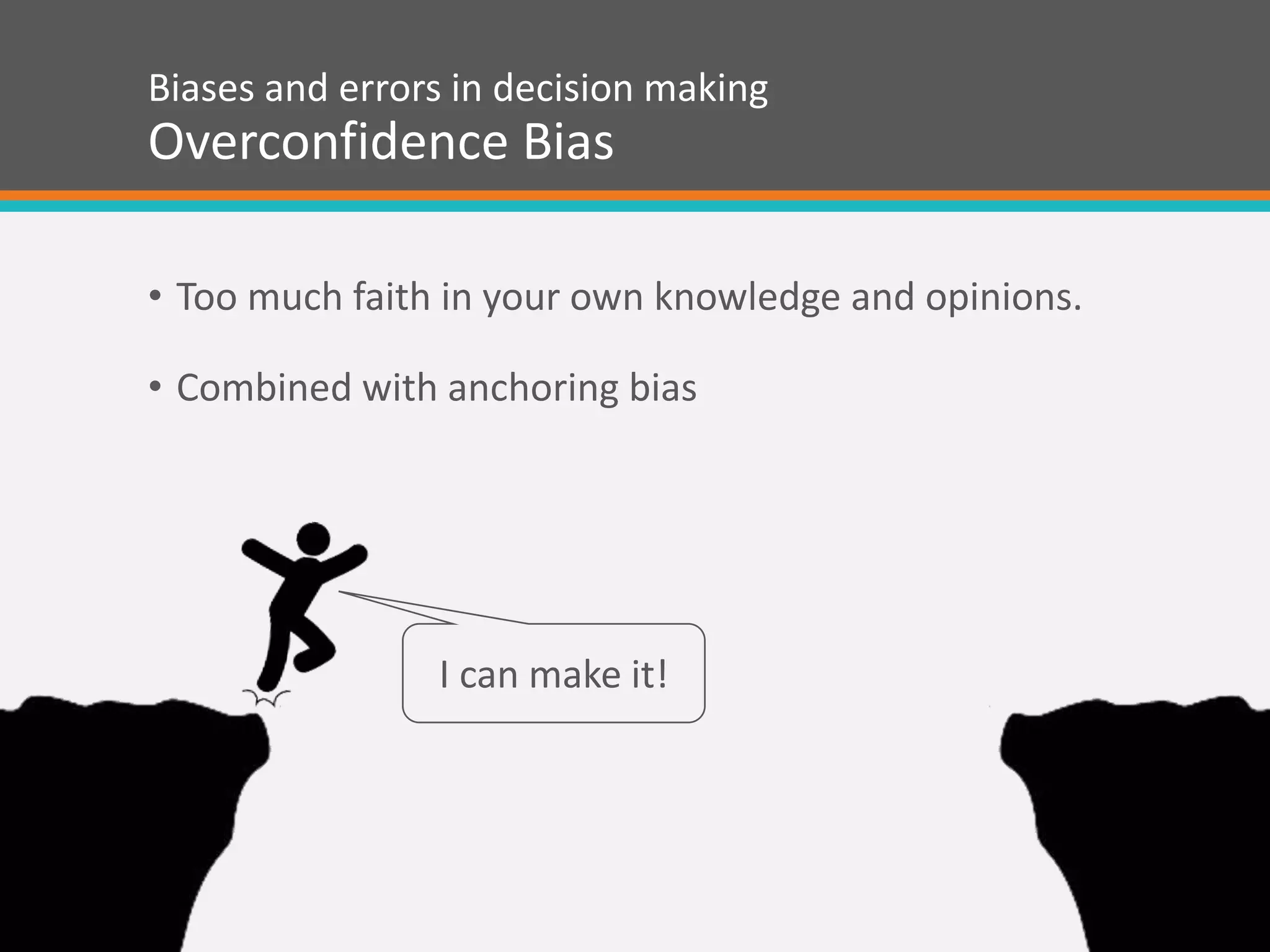 Biases and errors in decision making
Overconfidence Bias

• Too much faith in your own knowledge and opinions.

• Combined with anchoring bias

I can make it!